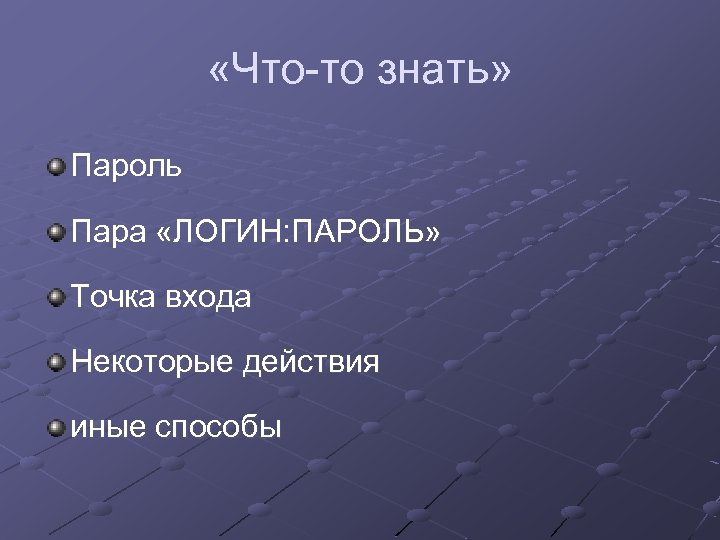 «Что-то знать»

Пароль

Пара «ЛОГИН:ПАРОЛЬ»

Точка входа

Некоторые действия

иные способы